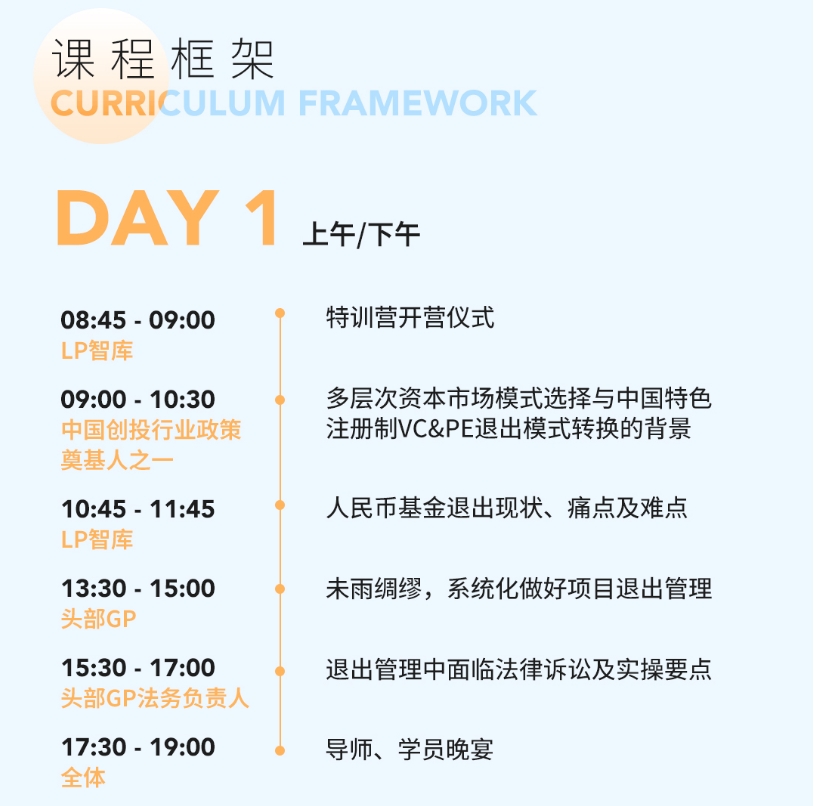 课程框架
CURRICULUM FRAMEWORK

DAY 1 上午/下午

08:45 - 09:00
LP智库
特训营开营仪式

09:00 - 10:30
中国创投行业政策奠基人之一
多层次资本市场模式选择与中国特色注册制VC&PE退出模式转换的背景

10:45 - 11:45
LP智库
人民币基金退出现状、痛点及难点

13:30 - 15:00
头部GP
未雨绸缪，系统化做好项目退出管理

15:30 - 17:00
头部GP法务负责人
退出管理中面临法律诉讼及实操要点

17:30 - 19:00
全体
导师、学员晚宴